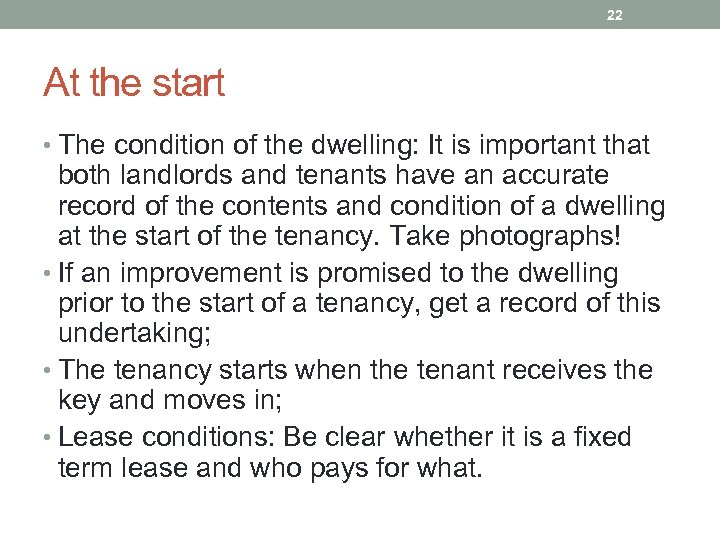 22

At the start

• The condition of the dwelling: It is important that both landlords and tenants have an accurate record of the contents and condition of a dwelling at the start of the tenancy. Take photographs!
• If an improvement is promised to the dwelling prior to the start of a tenancy, get a record of this undertaking;
• The tenancy starts when the tenant receives the key and moves in;
• Lease conditions: Be clear whether it is a fixed term lease and who pays for what.